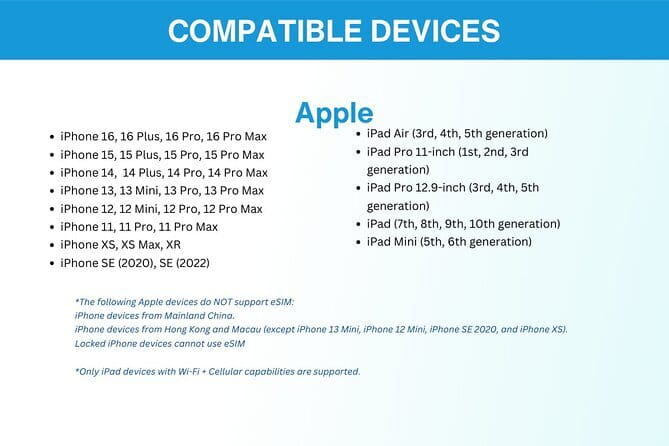 COMPATIBLE DEVICES

Apple

- iPhone 16, 16 Plus, 16 Pro, 16 Pro Max
- iPhone 15, 15 Plus, 15 Pro, 15 Pro Max
- iPhone 14, 14 Plus, 14 Pro, 14 Pro Max
- iPhone 13, 13 Mini, 13 Pro, 13 Pro Max
- iPhone 12, 12 Mini, 12 Pro, 12 Pro Max
- iPhone 11, 11 Pro, 11 Pro Max
- iPhone XS, XS Max, XR
- iPhone SE (2020), SE (2022)

- iPad Air (3rd, 4th, 5th generation)
- iPad Pro 11-inch (1st, 2nd, 3rd generation)
- iPad Pro 12.9-inch (3rd, 4th, 5th generation)
- iPad (7th, 8th, 9th, 10th generation)
- iPad Mini (5th, 6th generation)

*The following Apple devices do NOT support eSIM:
iPhone devices from Mainland China.
iPhone devices from Hong Kong and Macau (except iPhone 13 Mini, iPhone 12 Mini, iPhone SE 2020, and iPhone XS).
Locked iPhone devices cannot use eSIM

*Only iPad devices with Wi-Fi + Cellular capabilities are supported.